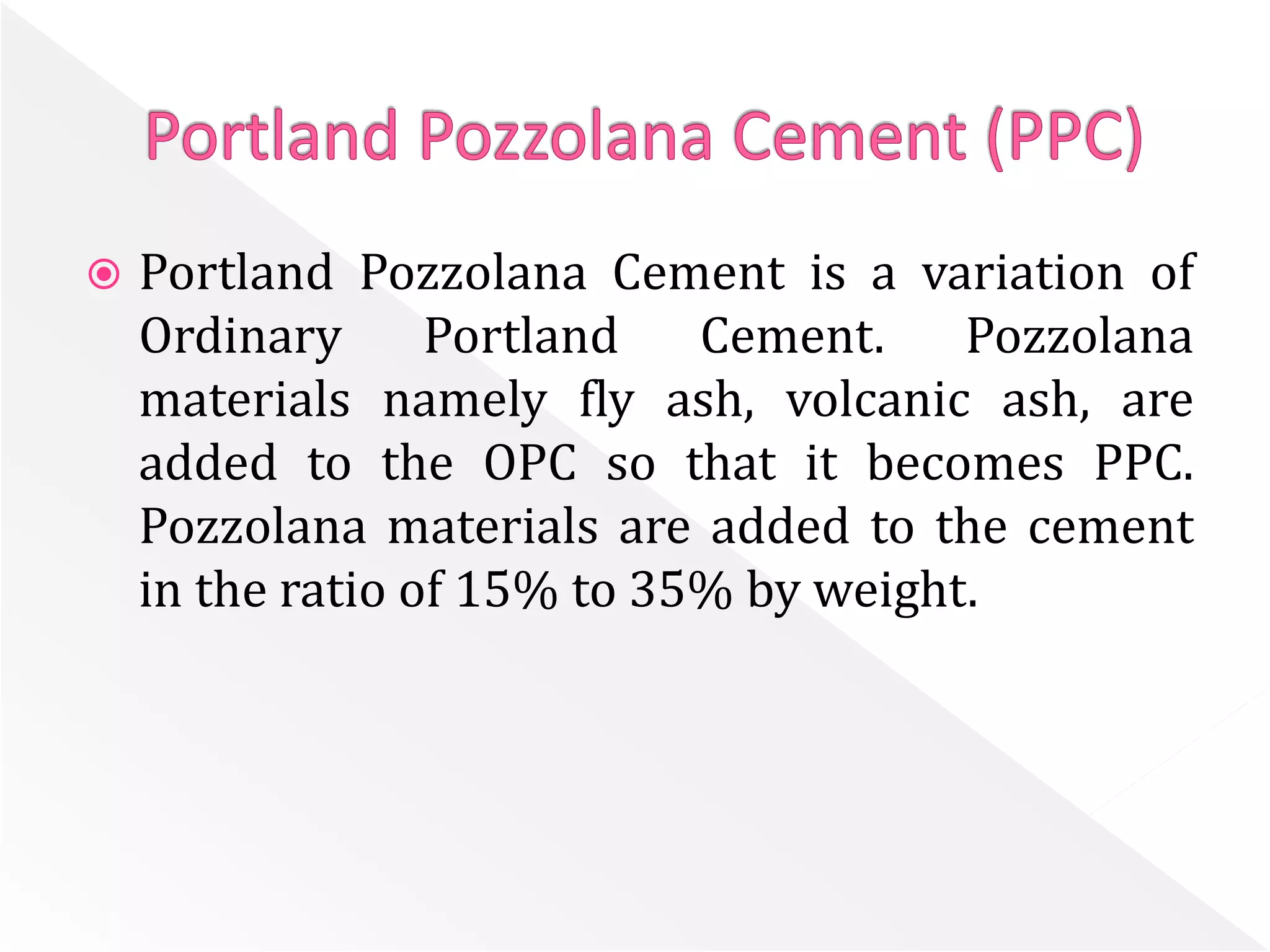 Portland Pozzolana Cement (PPC)

Portland Pozzolana Cement is a variation of Ordinary Portland Cement. Pozzolana materials namely fly ash, volcanic ash, are added to the OPC so that it becomes PPC. Pozzolana materials are added to the cement in the ratio of 15% to 35% by weight.